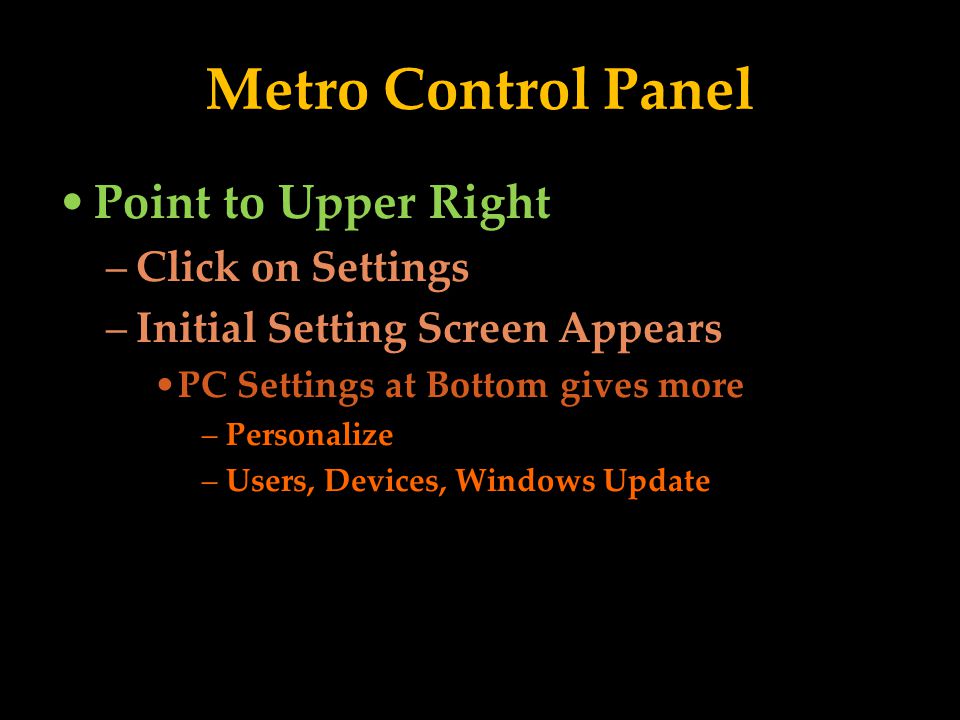 Metro Control Panel

• Point to Upper Right
– Click on Settings
– Initial Setting Screen Appears
• PC Settings at Bottom gives more
– Personalize
– Users, Devices, Windows Update